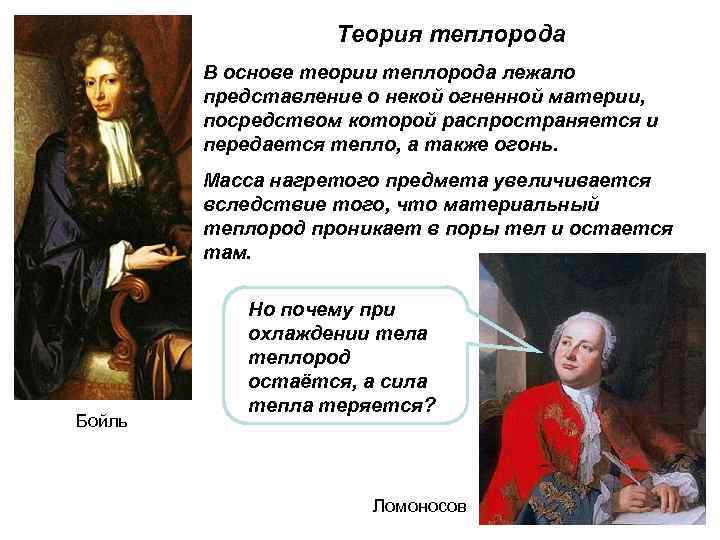 Теория теплорода

В основе теории теплорода лежало представление о некой огненной материи, посредством которой распространяется и передается тепло, а также огонь.

Масса нагретого предмета увеличивается вследствие того, что материальный теплород проникает в поры тел и остается там.

Но почему при охлаждении тела теплород остаётся, а сила тепла теряется?

Бойль

Ломоносов